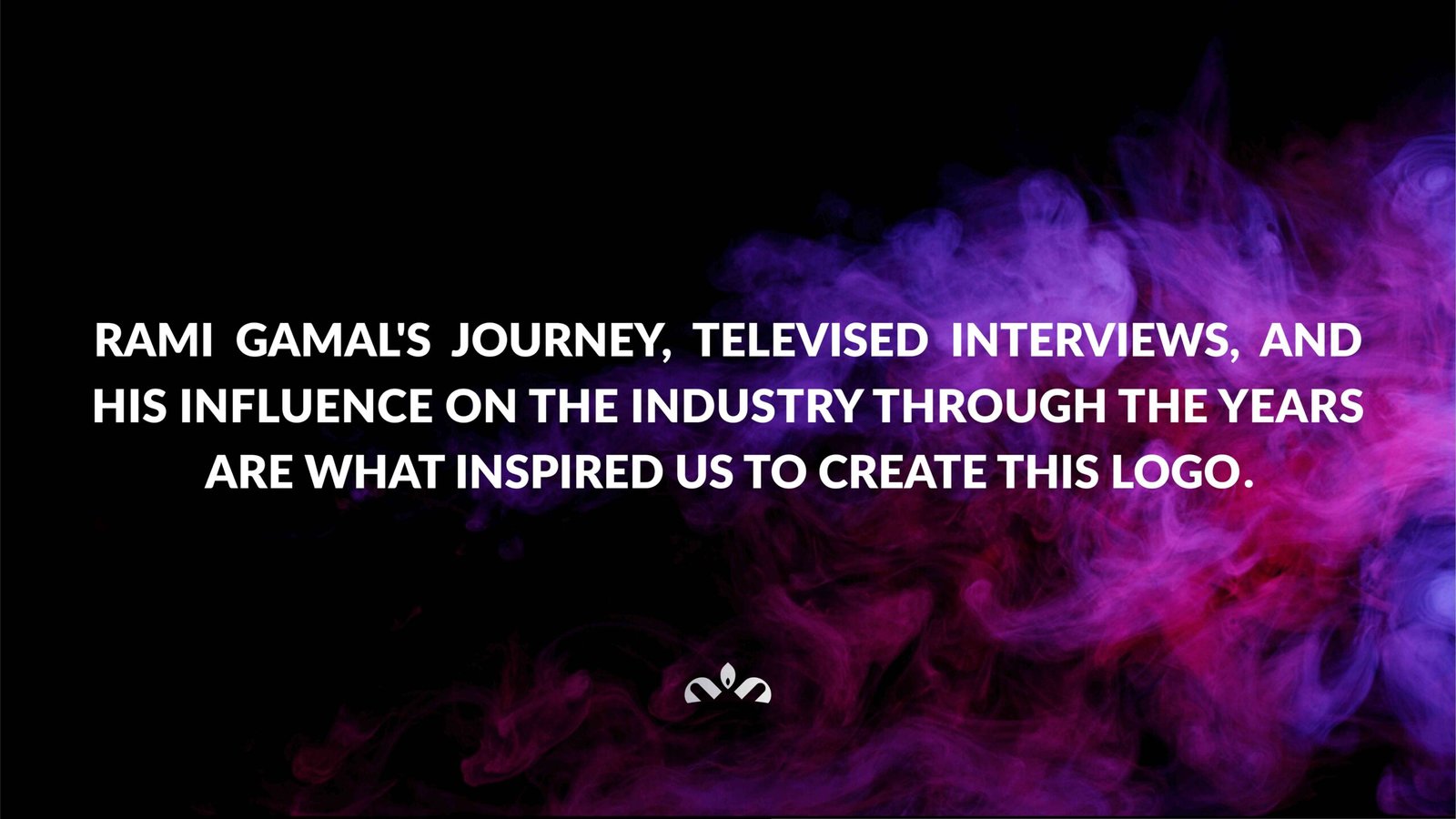 RAMI GAMAL'S JOURNEY, TELEVISED INTERVIEWS, AND HIS INFLUENCE ON THE INDUSTRY THROUGH THE YEARS ARE WHAT INSPIRED US TO CREATE THIS LOGO.